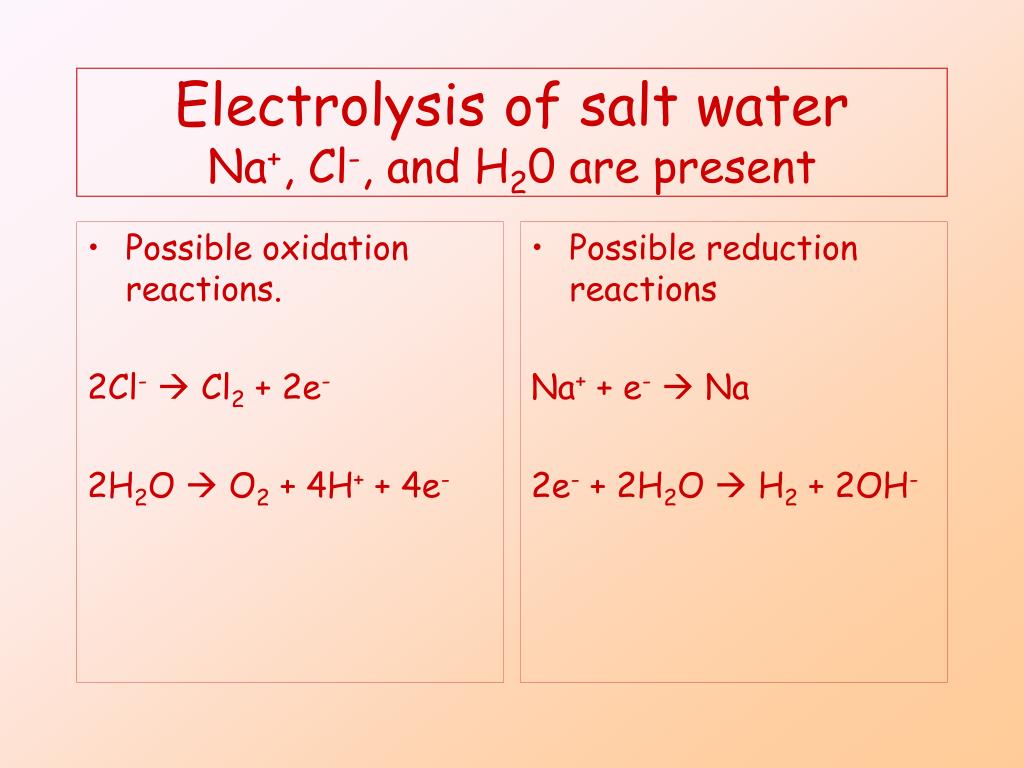 Electrolysis of salt water
$Na^+$, $Cl^-$, and $H_20$ are present

• Possible oxidation reactions.

$2Cl^- \rightarrow Cl_2 + 2e^-$

$2H_2O \rightarrow O_2 + 4H^+ + 4e^-$

• Possible reduction reactions

$Na^+ + e^- \rightarrow Na$

$2e^- + 2H_2O \rightarrow H_2 + 2OH^-$